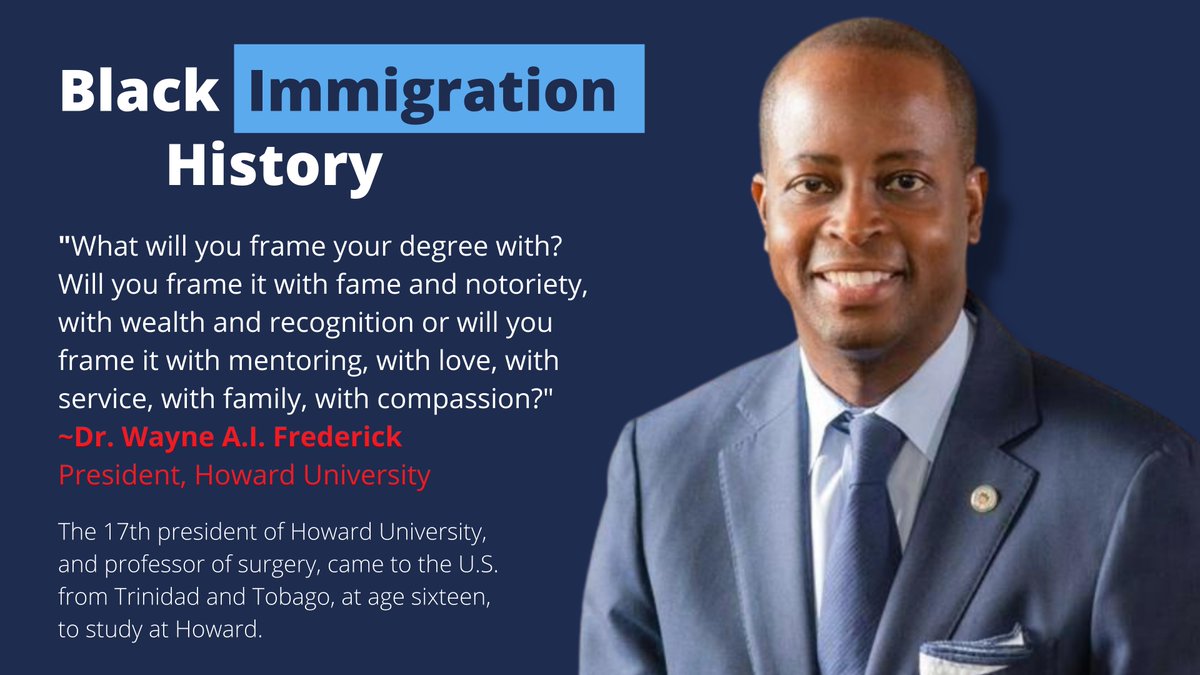 Black Immigration History

"What will you frame your degree with? Will you frame it with fame and notoriety, with wealth and recognition or will you frame it with mentoring, with love, with service, with family, with compassion?"
~Dr. Wayne A.I. Frederick
President, Howard University

The 17th president of Howard University, and professor of surgery, came to the U.S. from Trinidad and Tobago, at age sixteen, to study at Howard.